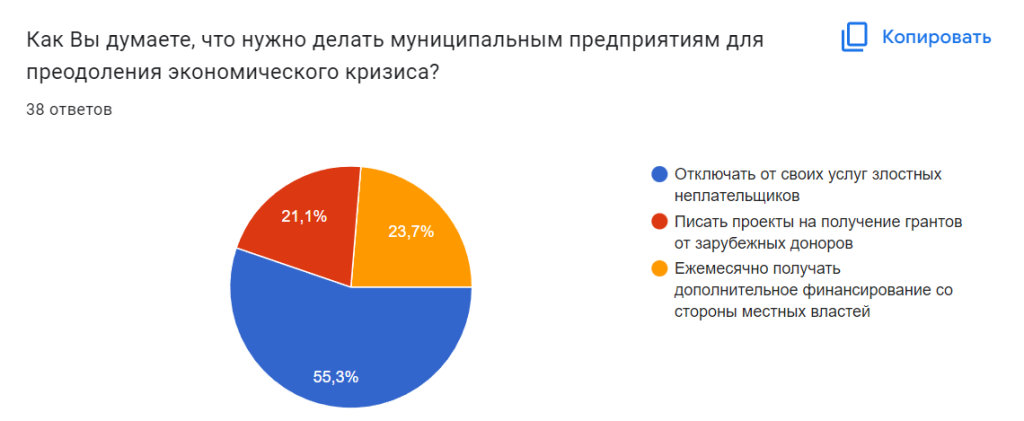 Как Вы думаете, что нужно делать муниципальным предприятиям для преодоления экономического кризиса?

Копировать

38 ответов

21,1%
23,7%
55,3%

Отключать от своих услуг злостных неплательщиков
Писать проекты на получение грантов от зарубежных доноров
Ежемесячно получать дополнительное финансирование со стороны местных властей